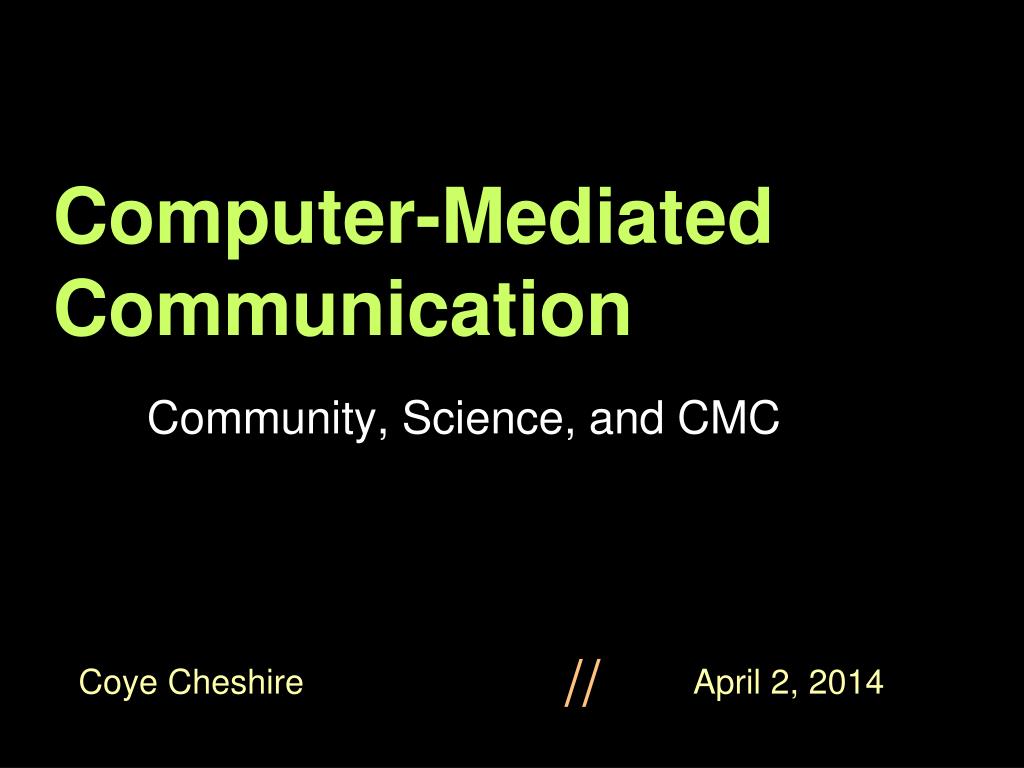 Computer-Mediated Communication

Community, Science, and CMC

Coye Cheshire // April 2, 2014